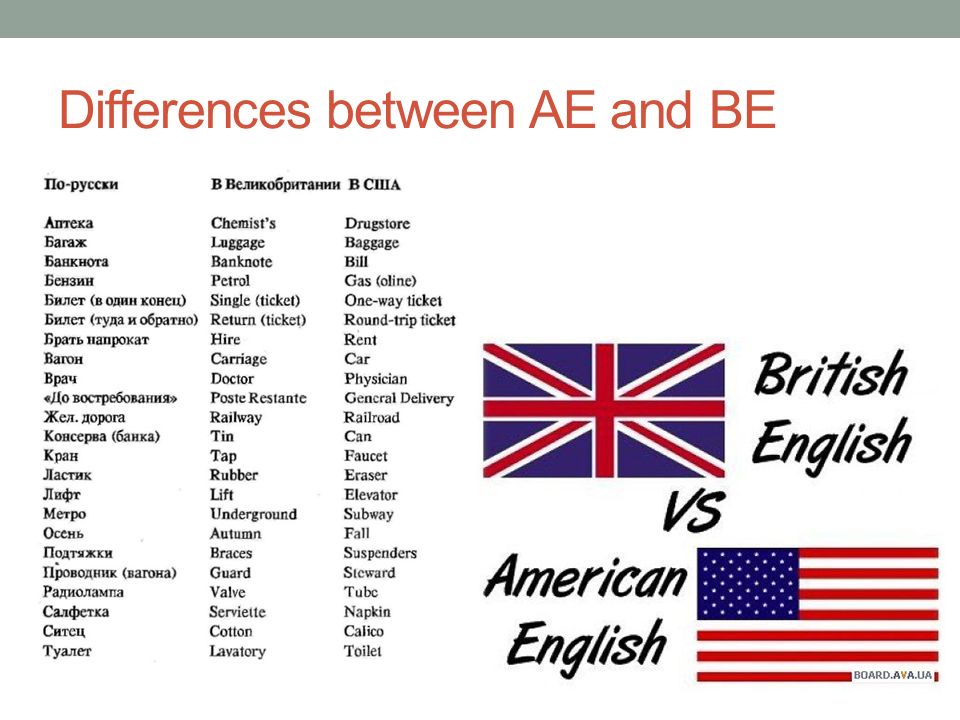 Differences between AE and BE

| По-русски | В Великобритании | В США |
|---|---|---|
| Аптека | Chemist's | Drugstore |
| Багаж | Luggage | Baggage |
| Банкнота | Banknote | Bill |
| Бензин | Petrol | Gas (oline) |
| Билет (в один конец) | Single (ticket) | One-way ticket |
| Билет (туда и обратно) | Return (ticket) | Round-trip ticket |
| Брать напрокат | Hire | Rent |
| Вагон | Carriage | Car |
| Врач | Doctor | Physician |
| «До востребования» | Poste Restante | General Delivery |
| Жел. дорога | Railway | Railroad |
| Консерва (банка) | Tin | Can |
| Кран | Tap | Faucet |
| Ластик | Rubber | Eraser |
| Лифт | Lift | Elevator |
| Метро | Underground | Subway |
| Осень | Autumn | Fall |
| Подтяжки | Braces | Suspenders |
| Проводник (вагона) | Guard | Steward |
| Радиолампа | Valve | Tube |
| Салфетка | Serviette | Napkin |
| Ситец | Cotton | Calico |
| Туалет | Lavatory | Toilet |

British English

VS

American English

BOARD.AVA.UA